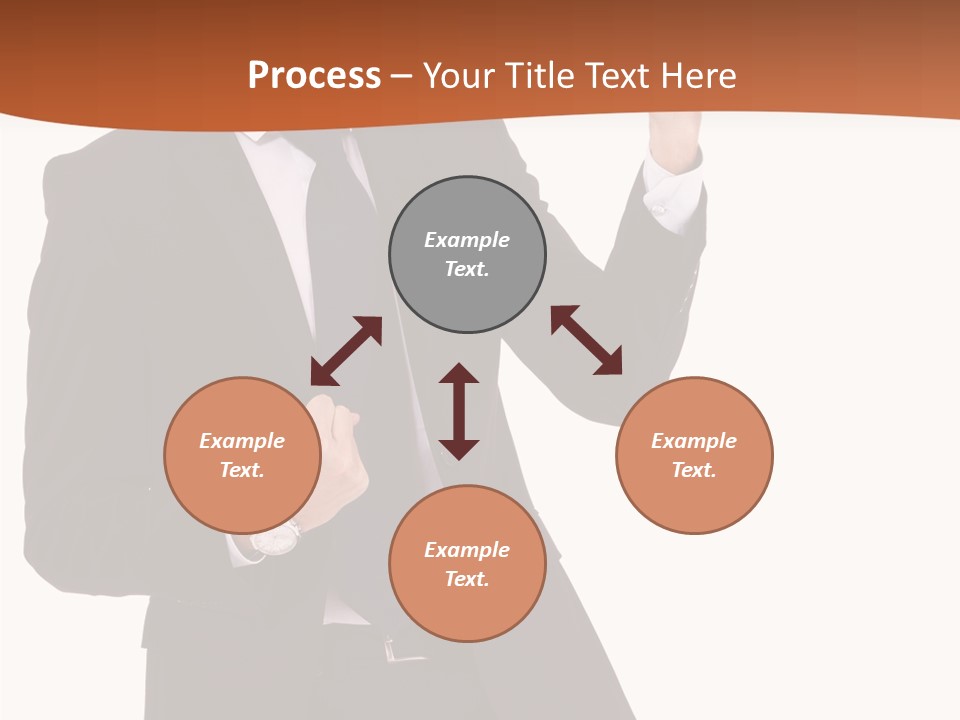 Process – Your Title Text Here

Example Text.

Example Text.

Example Text.

Example Text.